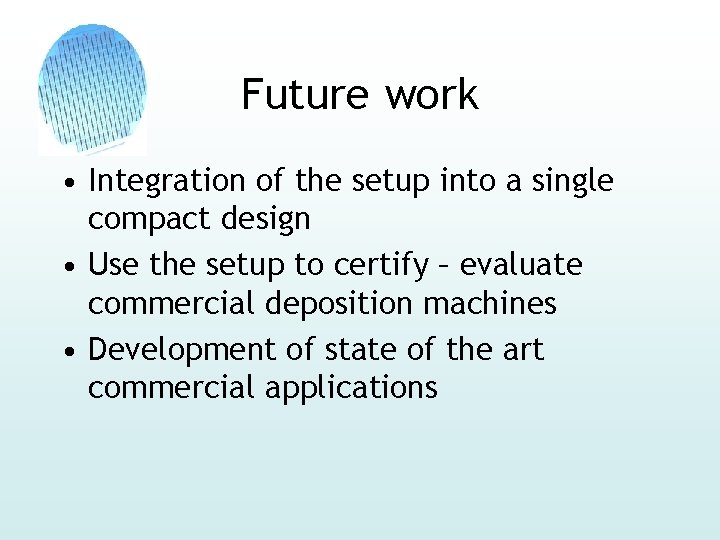 Future work

• Integration of the setup into a single compact design
• Use the setup to certify – evaluate commercial deposition machines
• Development of state of the art commercial applications